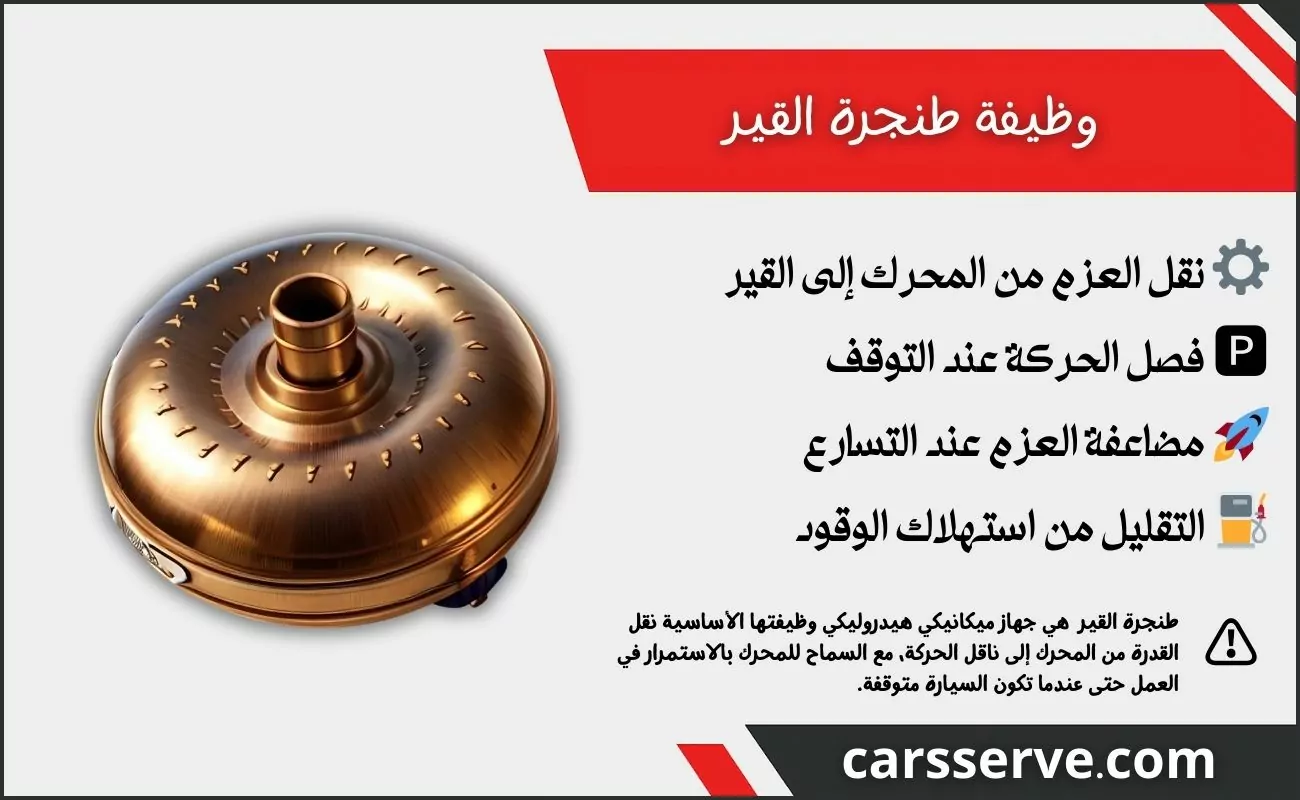 وظيفة طنجرة القير

نقل العزم من المحرك إلى القير

P فصل الحركة عند التوقف

مضاعفة العزم عند التسارع

التقليل من استهلاك الوقود

طنجرة القير هي جهاز ميكانيكي هيدروليكي وظيفتها الأساسية نقل القدرة من المحرك إلى ناقل الحركة، مع السماح للمحرك بالاستمرار في العمل حتى عندما تكون السيارة متوقفة.

carsserve.com